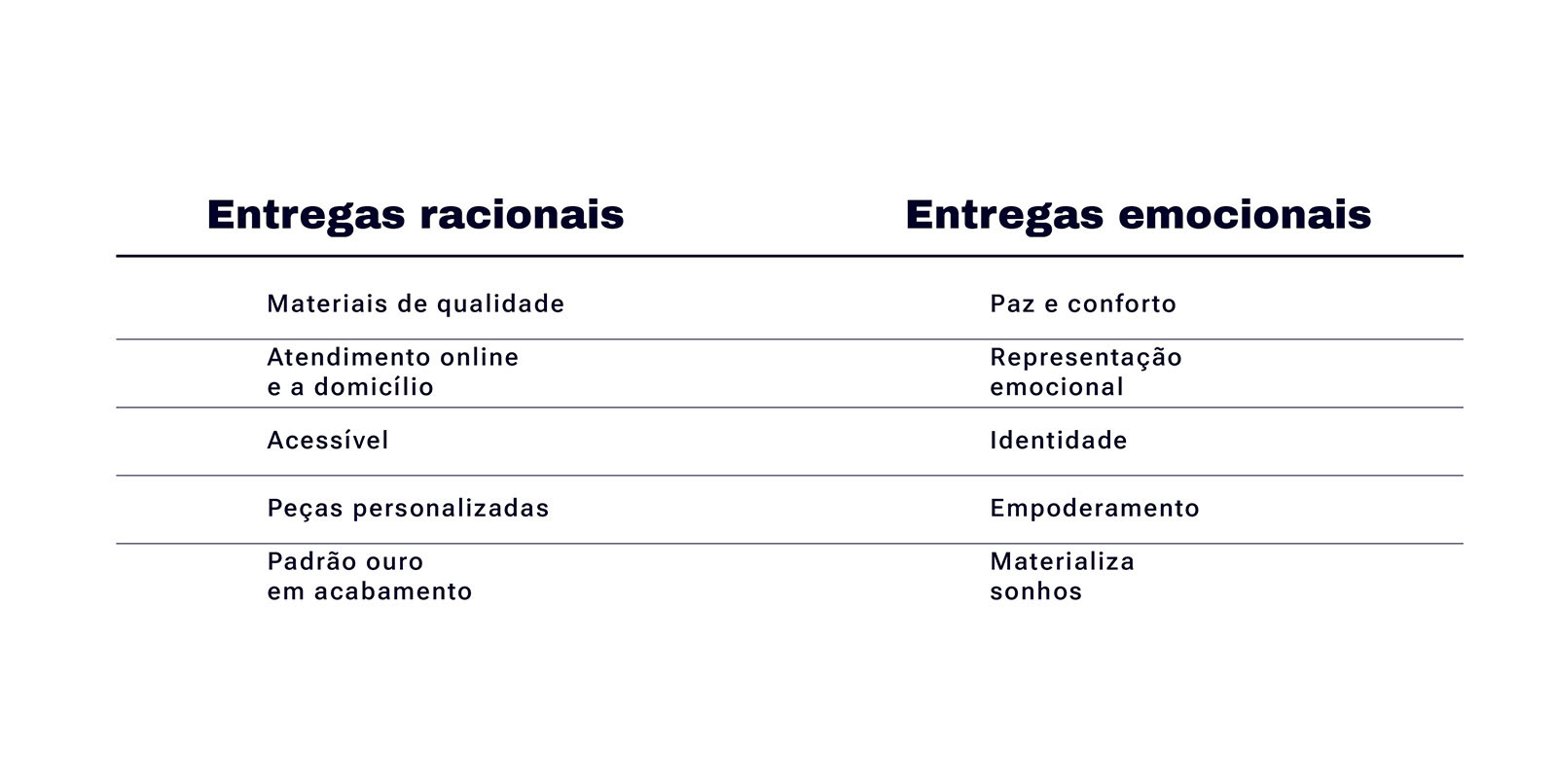 | Entregas racionais | Entregas emocionais |
|---|---|
| Materiais de qualidade | Paz e conforto |
| Atendimento online e a domicílio | Representação emocional |
| Acessível | Identidade |
| Peças personalizadas | Empoderamento |
| Padrão ouro em acabamento | Materializa sonhos |